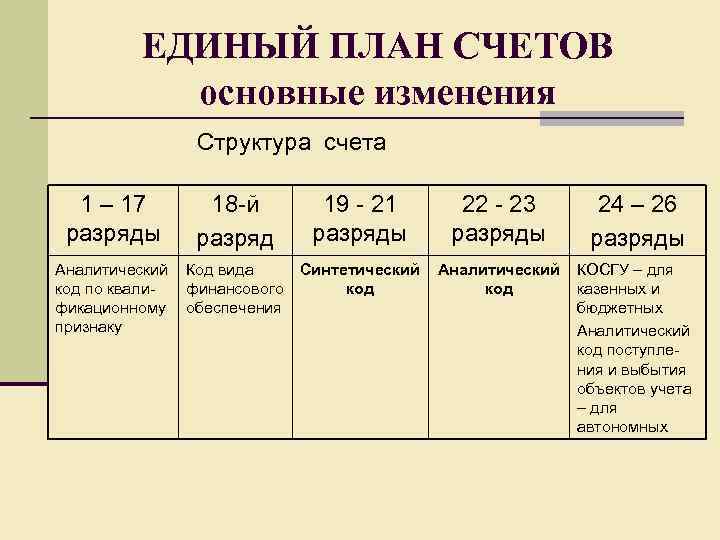 ЕДИНЫЙ ПЛАН СЧЕТОВ
основные изменения

Структура счета

| 1 – 17 разряды | 18-й разряд | 19 - 21 разряды | 22 - 23 разряды | 24 – 26 разряды |
|---|---|---|---|---|
| Аналитический код по квалификационному признаку | Код вида финансового обеспечения | Синтетический код | Аналитический код | КОСГУ – для казенных и бюджетных Аналитический код поступления и выбытия объектов учета – для автономных |